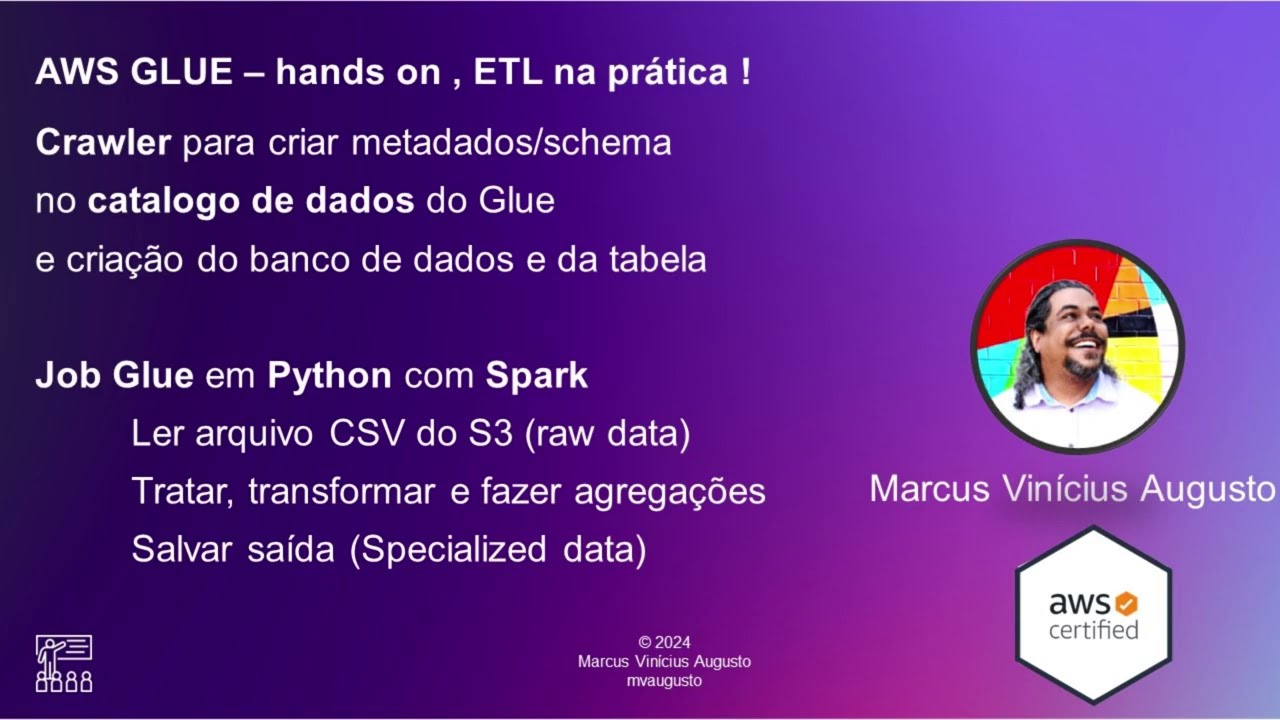 AWS GLUE – hands on , ETL na prática !

Crawler para criar metadados/schema no catalogo de dados do Glue e criação do banco de dados e da tabela

Job Glue em Python com Spark
Ler arquivo CSV do S3 (raw data)
Tratar, transformar e fazer agregações
Salvar saída (Specialized data)

Marcus Vinícius Augusto

aws certified

© 2024
Marcus Vinícius Augusto
mvaugusto